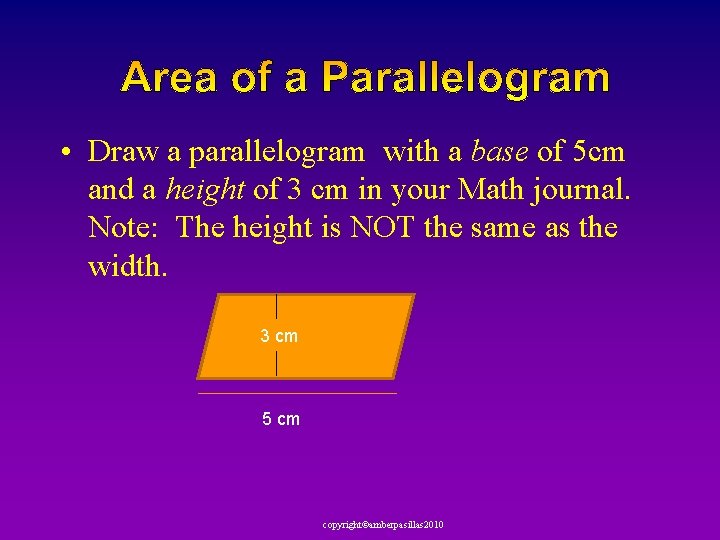 Area of a Parallelogram

• Draw a parallelogram with a base of 5cm and a height of 3 cm in your Math journal. Note: The height is NOT the same as the width.

3 cm

5 cm

copyright©amberpasillas2010